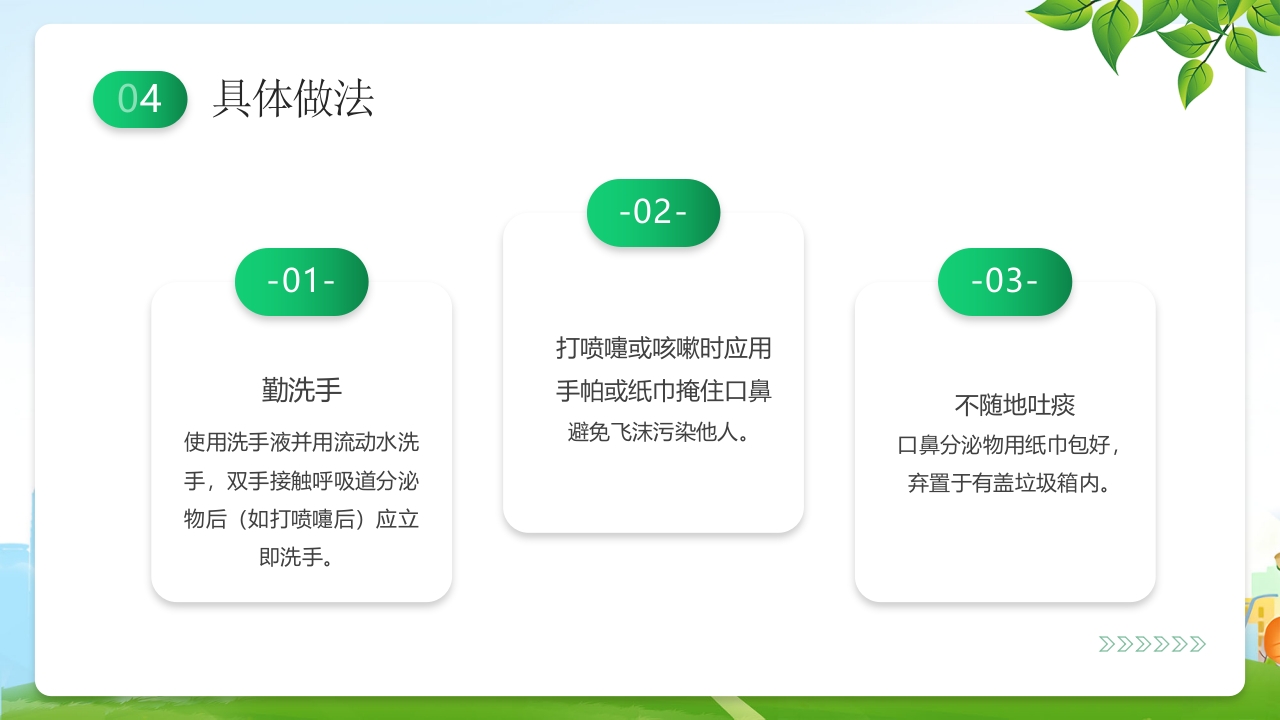 04 具体做法

-01-

勤洗手

使用洗手液并用流动水洗手，双手接触呼吸道分泌物后（如打喷嚏后）应立即洗手。

-02-

打喷嚏或咳嗽时应用手帕或纸巾掩住口鼻

避免飞沫污染他人。

-03-

不随地吐痰

口鼻分泌物用纸巾包好，弃置于有盖垃圾箱内。